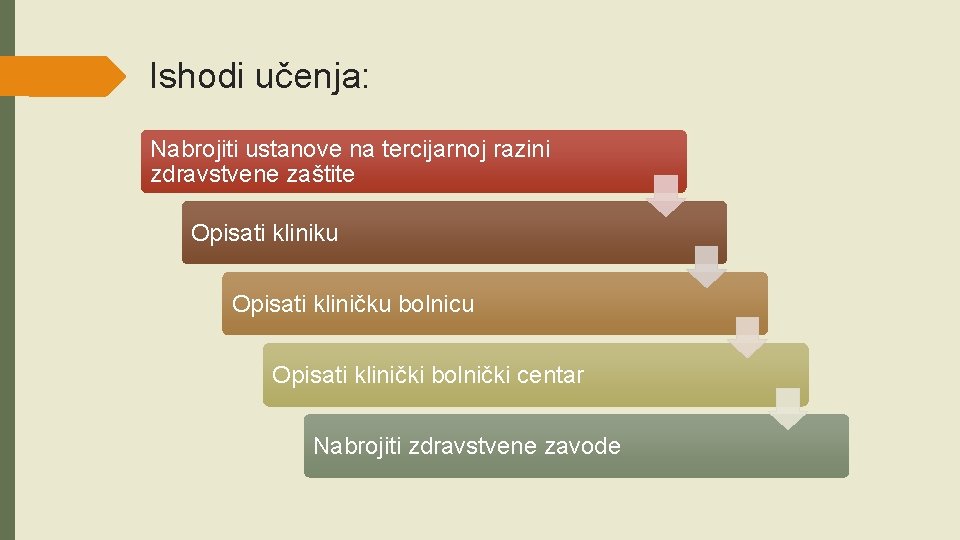 Ishodi učenja:

Nabrojiti ustanove na tercijarnoj razini zdravstvene zaštite

Opisati kliniku

Opisati kliničku bolnicu

Opisati klinički bolnički centar

Nabrojiti zdravstvene zavode